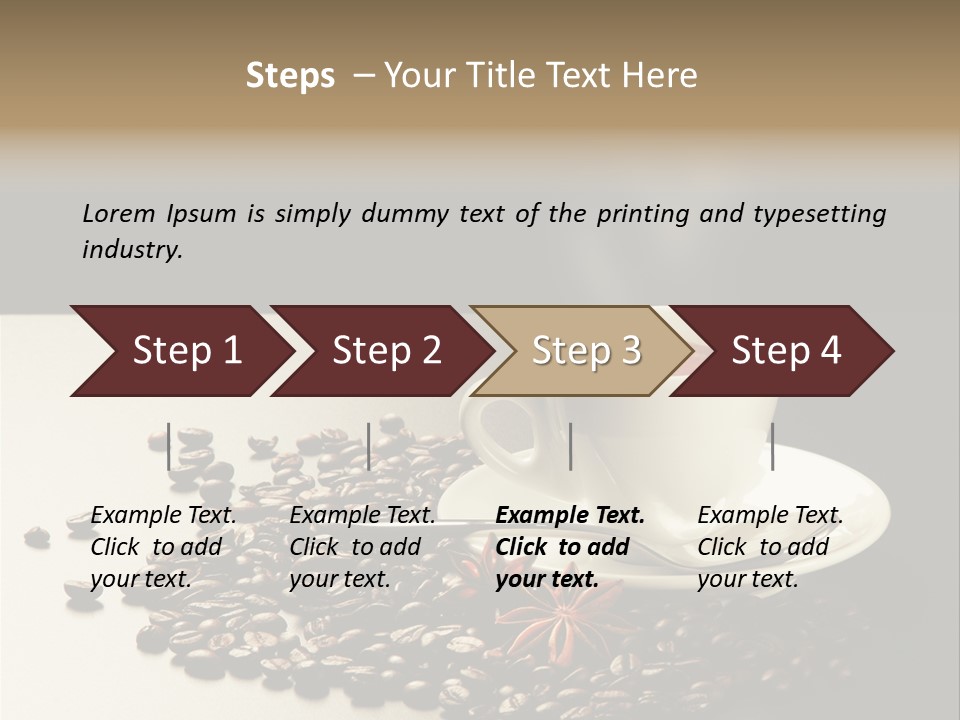 Steps – Your Title Text Here

Lorem Ipsum is simply dummy text of the printing and typesetting industry.

Step 1

Step 2

Step 3

Step 4

Example Text. Click to add your text.

Example Text. Click to add your text.

Example Text. Click to add your text.

Example Text. Click to add your text.